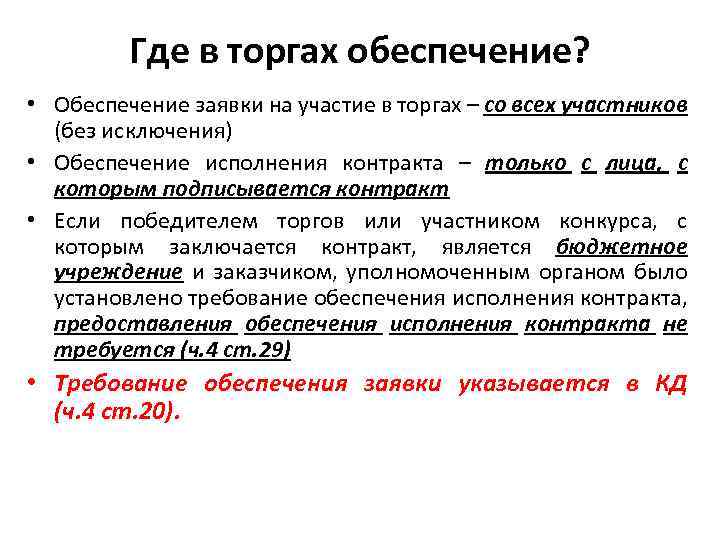 Где в торгах обеспечение?

• Обеспечение заявки на участие в торгах – со всех участников (без исключения)

• Обеспечение исполнения контракта – только с лица, с которым подписывается контракт

• Если победителем торгов или участником конкурса, с которым заключается контракт, является бюджетное учреждение и заказчиком, уполномоченным органом было установлено требование обеспечения исполнения контракта, предоставления обеспечения исполнения контракта не требуется (ч.4 ст.29)

• Требование обеспечения заявки указывается в КД (ч.4 ст.20).